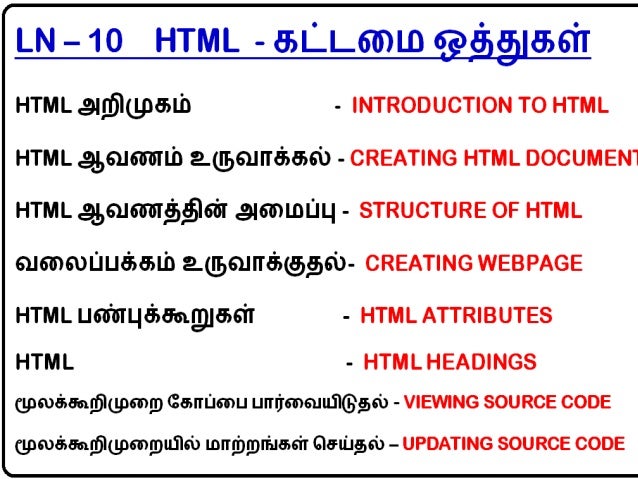 LN – 10 HTML - கட்டமை ஒத்துகள்

HTML அறிமுகம் - INTRODUCTION TO HTML

HTML ஆவணம் உருவாக்கல் - CREATING HTML DOCUMENT

HTML ஆவணத்தின் அமைப்பு - STRUCTURE OF HTML

வலைப்பக்கம் உருவாக்குதல்- CREATING WEBPAGE

HTML பண்புக்கூறுகள் - HTML ATTRIBUTES

HTML - HTML HEADINGS

மூலக்கூறிமுறை கோப்பை பார்வையிடுதல் - VIEWING SOURCE CODE

மூலக்கூறிமுறையில் மாற்றங்கள் செய்தல் – UPDATING SOURCE CODE